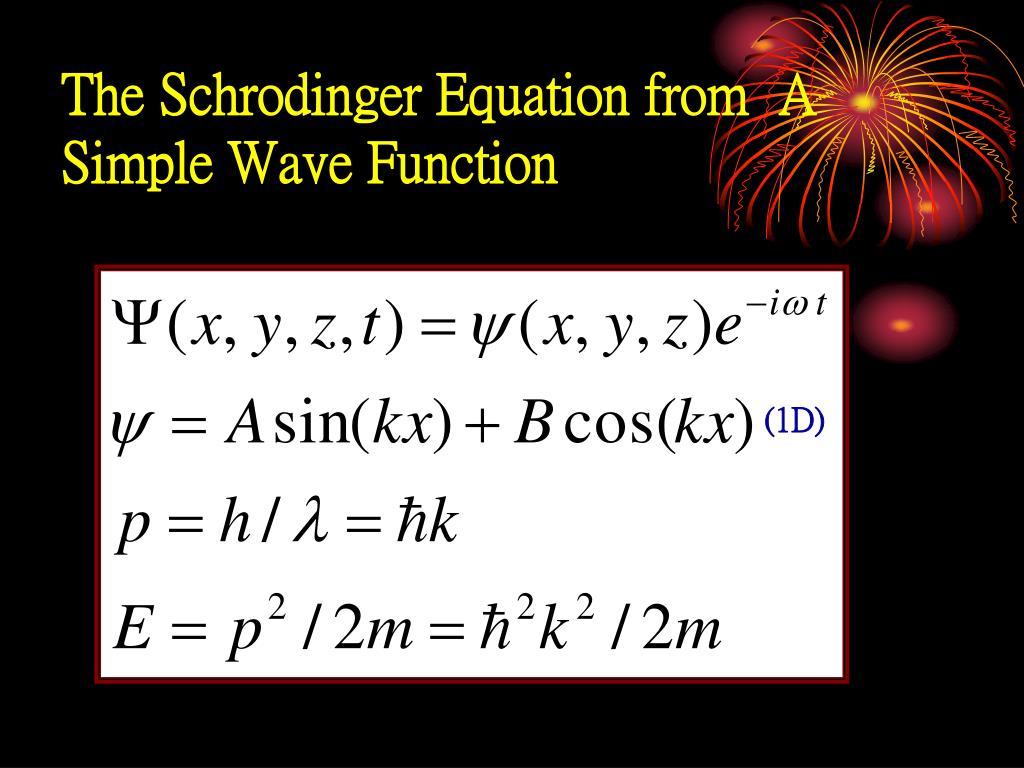 The Schrodinger Equation from A Simple Wave Function

$\Psi(x, y, z, t) = \psi(x, y, z)e^{-i\omega t}$

$\psi = A\sin(kx) + B\cos(kx)$ (1D)

$p = h/\lambda = \hbar k$

$E = p^2/2m = \hbar^2 k^2/2m$